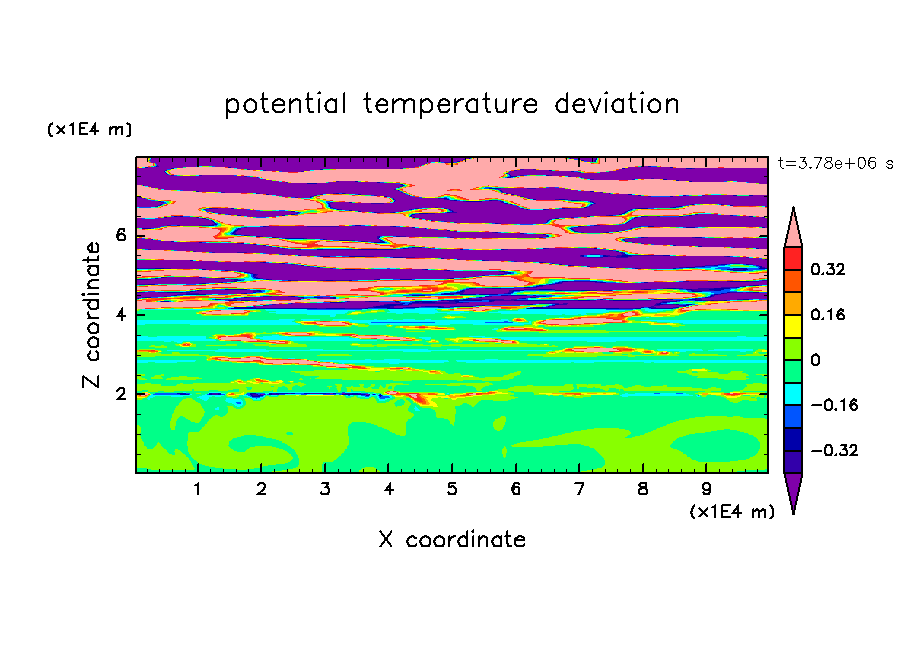 potential temperature deviation

(x1E4 m)

t=3.78e+06 s

Z coordinate

6

4

2

0.32

0.16

0

−0.16

−0.32

1 2 3 4 5 6 7 8 9

(x1E4 m)

X coordinate